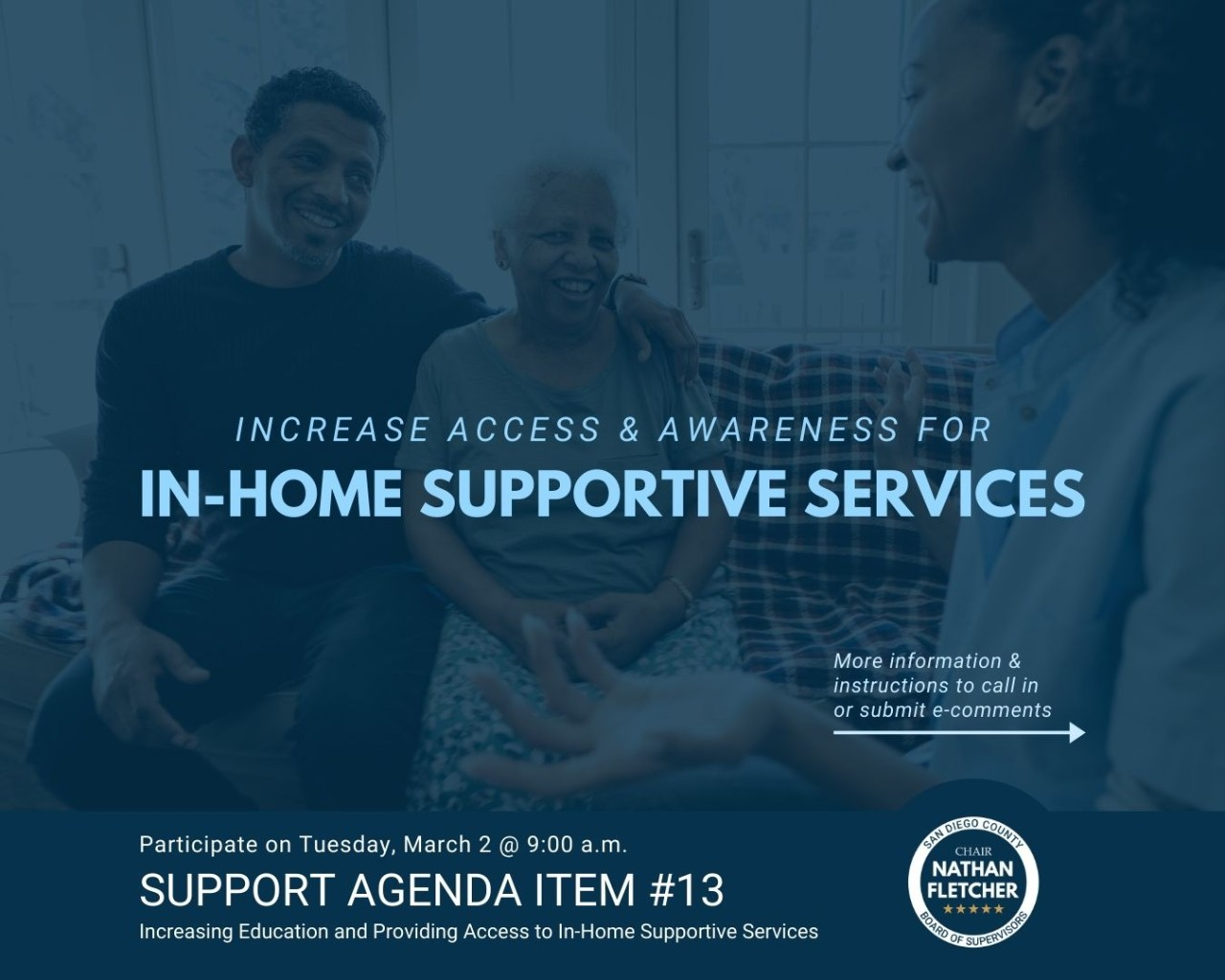 INCREASE ACCESS & AWARENESS FOR
IN-HOME SUPPORTIVE SERVICES

More information & instructions to call in or submit e-comments

Participate on Tuesday, March 2 @ 9:00 a.m.
SUPPORT AGENDA ITEM #13
Increasing Education and Providing Access to In-Home Supportive Services

SAN DIEGO COUNTY
CHAIR
NATHAN FLETCHER
BOARD OF SUPERVISORS